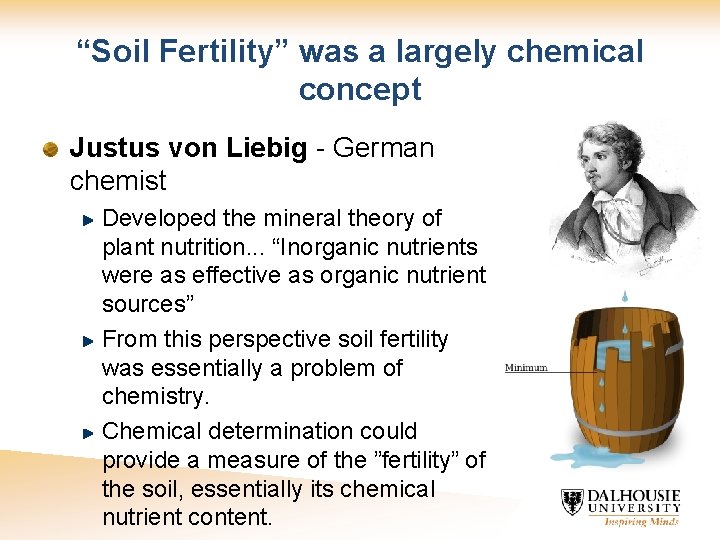 “Soil Fertility” was a largely chemical concept

Justus von Liebig - German chemist

Developed the mineral theory of plant nutrition... “Inorganic nutrients were as effective as organic nutrient sources”

From this perspective soil fertility was essentially a problem of chemistry.

Chemical determination could provide a measure of the ”fertility” of the soil, essentially its chemical nutrient content.

Minimum

DALHOUSIE UNIVERSITY
Inspiring Minds